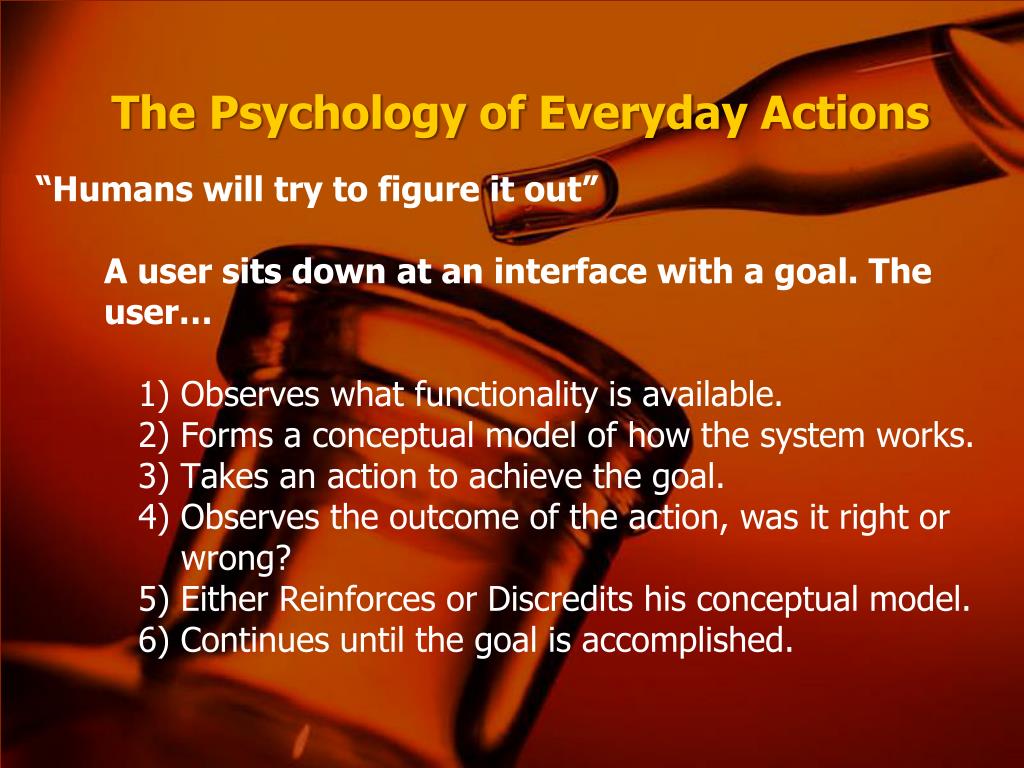 The Psychology of Everyday Actions

“Humans will try to figure it out”

A user sits down at an interface with a goal. The user…

1) Observes what functionality is available.
2) Forms a conceptual model of how the system works.
3) Takes an action to achieve the goal.
4) Observes the outcome of the action, was it right or wrong?
5) Either Reinforces or Discredits his conceptual model.
6) Continues until the goal is accomplished.